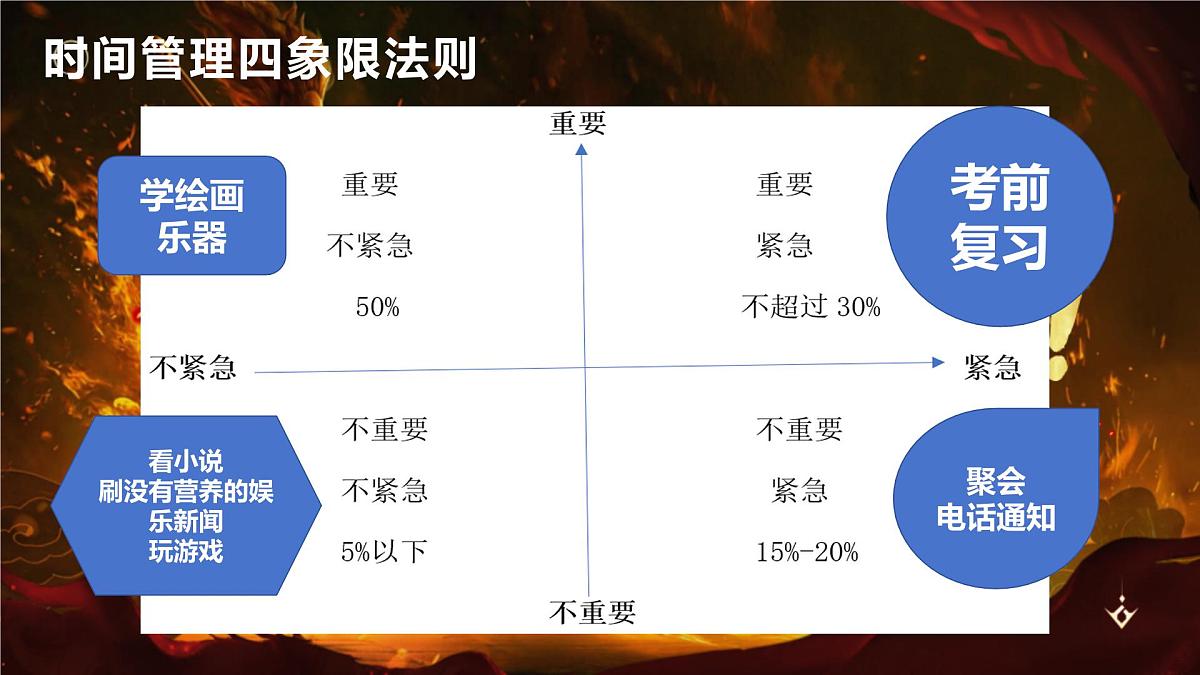 时间管理四象限法则

重要

学绘画
乐器

重要
不紧急
50%

重要
紧急
不超过 30%

考前
复习

不紧急

紧急

看小说
刷没有营养的娱乐新闻
玩游戏

不重要
不紧急
5%以下

不重要
紧急
15%-20%

聚会
电话通知

不重要